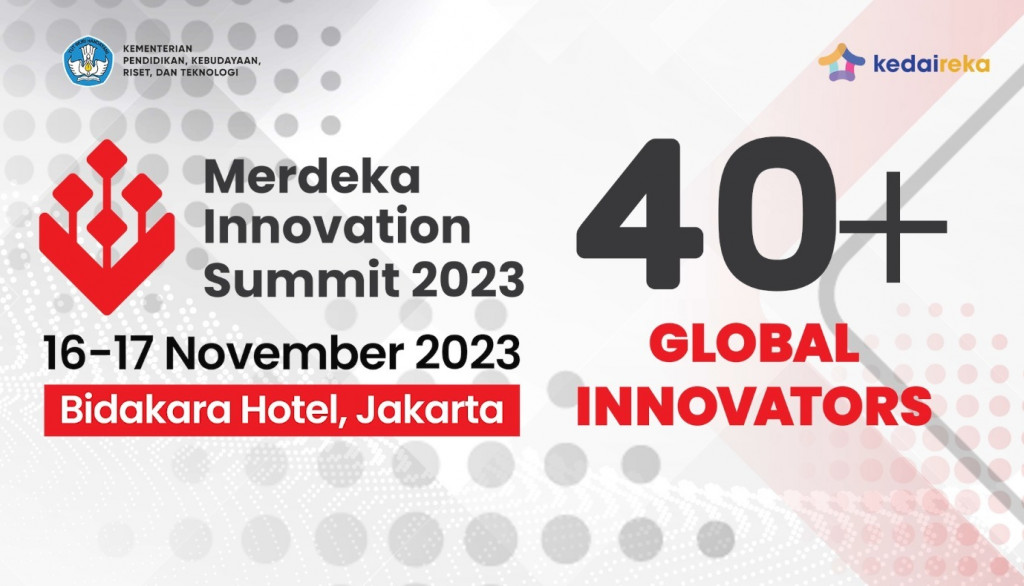 KEMENTERIAN PENDIDIKAN, KEBUDAYAAN, RISET, DAN TEKNOLOGI

kedaireka

Merdeka Innovation Summit 2023

16-17 November 2023

Bidakara Hotel, Jakarta

40+

GLOBAL INNOVATORS